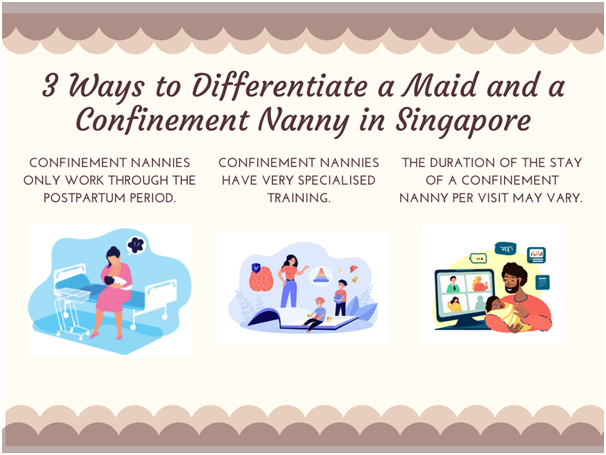 3 Ways to Differentiate a Maid and a Confinement Nanny in Singapore

CONFINEMENT NANNIES ONLY WORK THROUGH THE POSTPARTUM PERIOD.

CONFINEMENT NANNIES HAVE VERY SPECIALISED TRAINING.

THE DURATION OF THE STAY OF A CONFINEMENT NANNY PER VISIT MAY VARY.